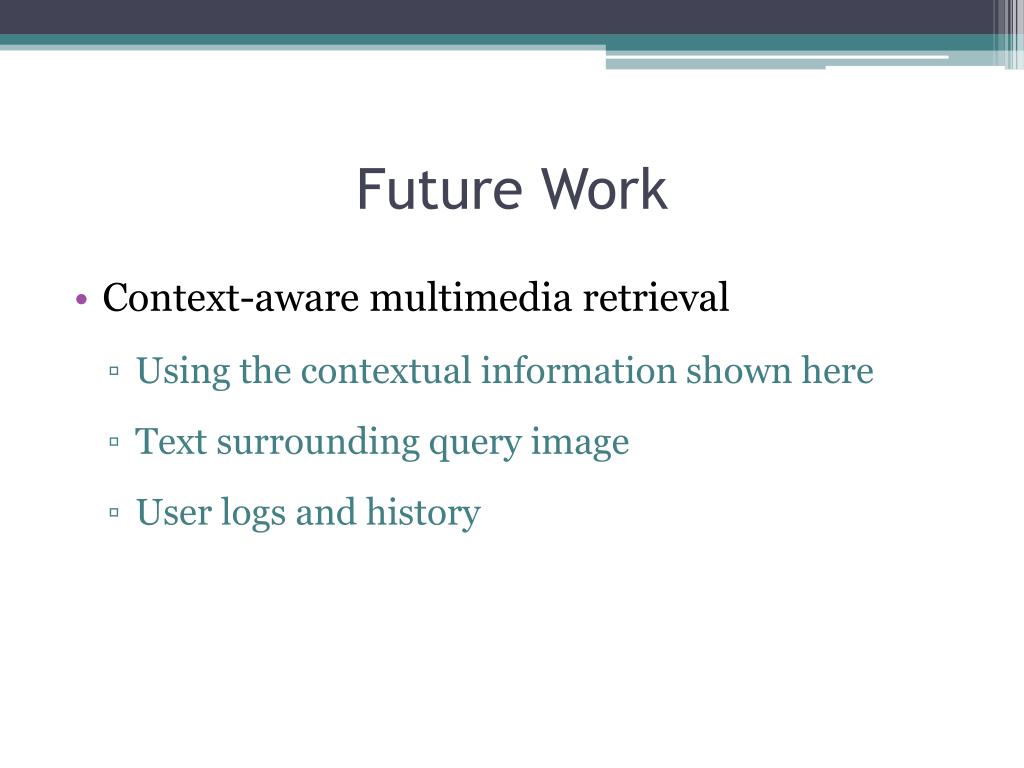 Future Work

• Context-aware multimedia retrieval
▫ Using the contextual information shown here
▫ Text surrounding query image
▫ User logs and history